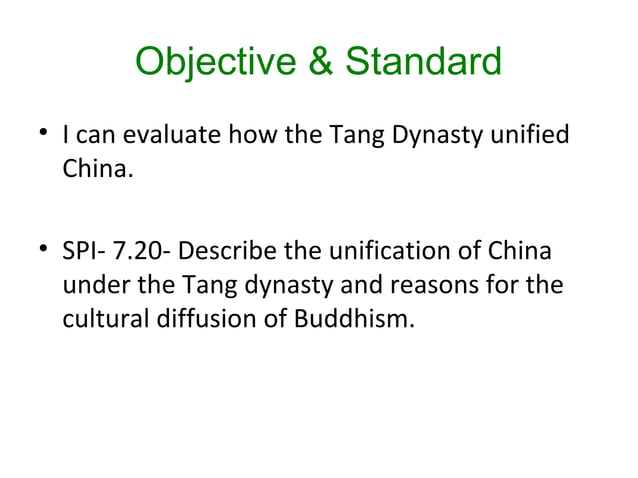 Objective & Standard

• I can evaluate how the Tang Dynasty unified China.

• SPI- 7.20- Describe the unification of China under the Tang dynasty and reasons for the cultural diffusion of Buddhism.